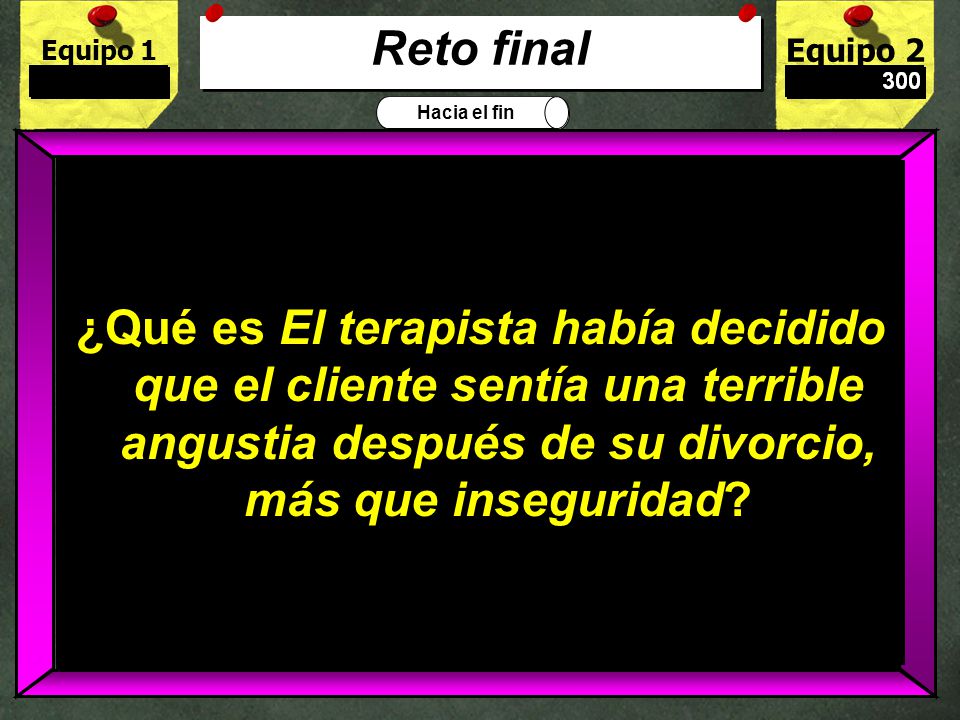 Equipo 1

Reto final

Equipo 2
300

Hacia el fin

¿Qué es El terapista había decidido que el cliente sentía una terrible angustia después de su divorcio, más que inseguridad?